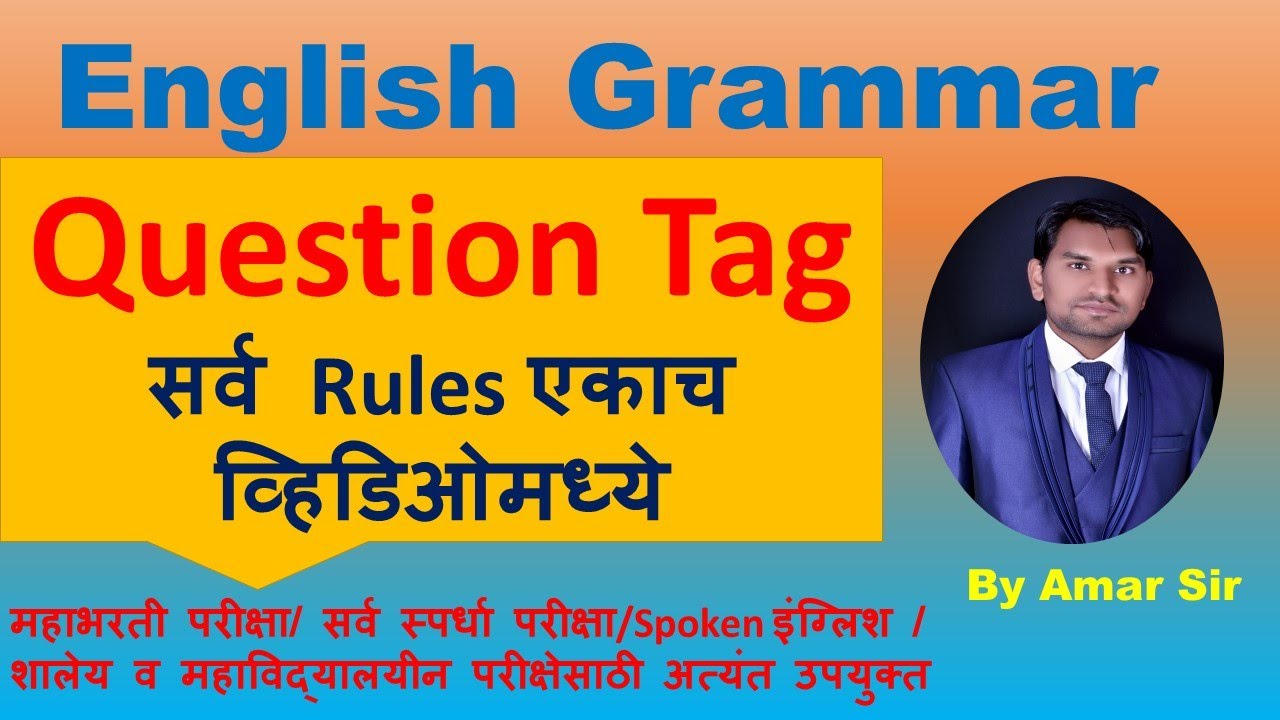 English Grammar

Question Tag

सर्व Rules एकाच व्हिडिओमध्ये

By Amar Sir

महाभरती परीक्षा/ सर्व स्पर्धा परीक्षा/Spoken इंग्लिश / शालेय व महाविद्यालयीन परीक्षेसाठी अत्यंत उपयुक्त